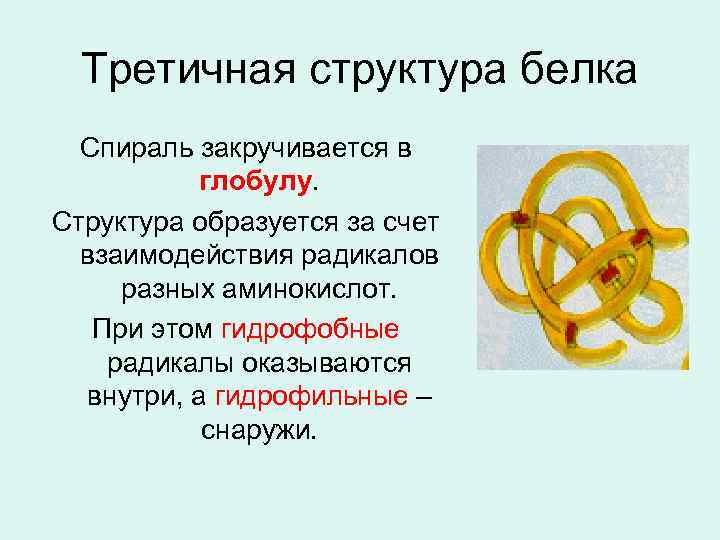 Третичная структура белка

Спираль закручивается в глобулу.

Структура образуется за счет взаимодействия радикалов разных аминокислот.

При этом гидрофобные радикалы оказываются внутри, а гидрофильные – снаружи.